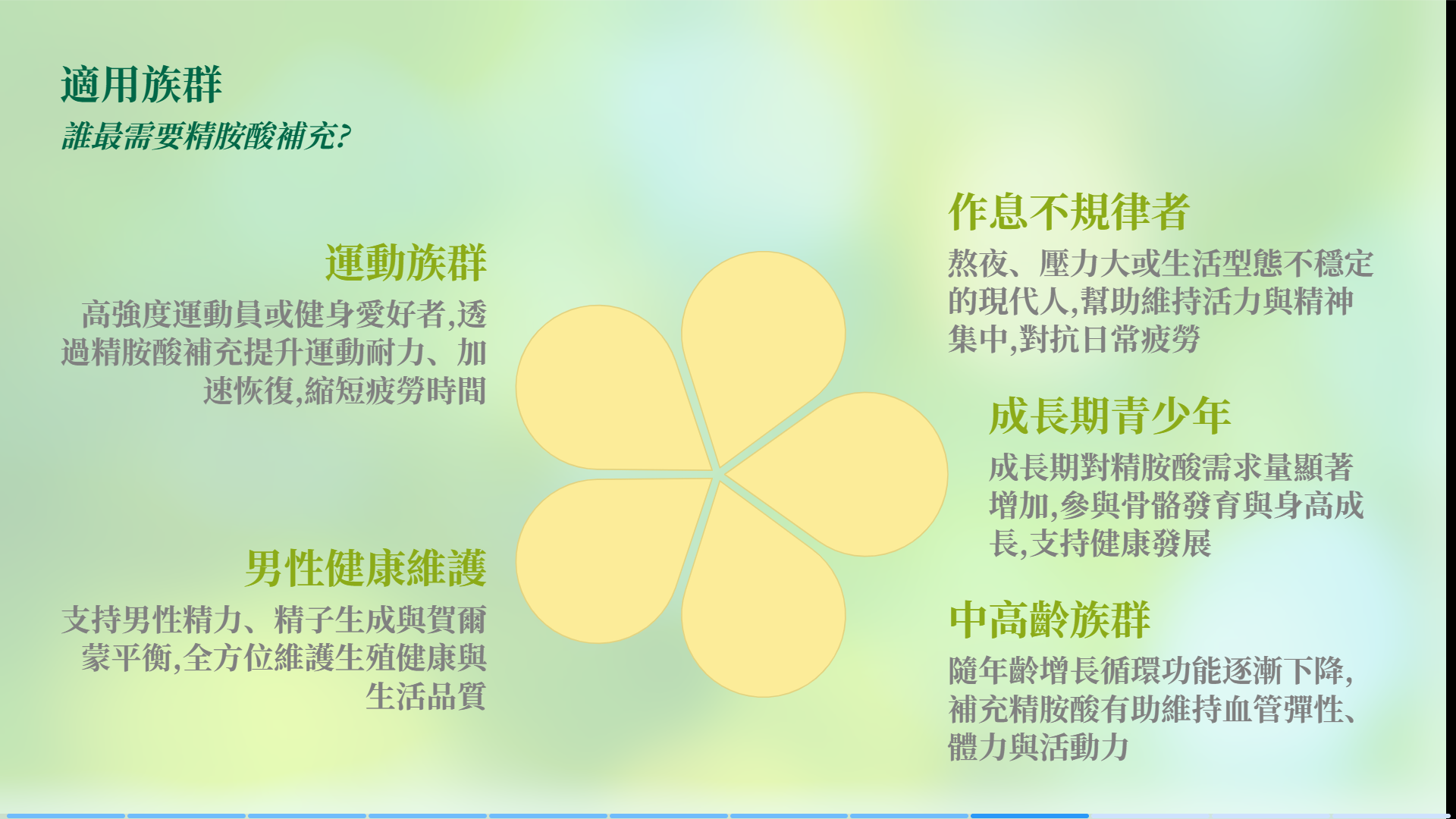 適用族群
誰最需要精胺酸補充?

運動族群
高強度運動員或健身愛好者,透過精胺酸補充提升運動耐力、加速恢復,縮短疲勞時間

男性健康維護
支持男性精力、精子生成與賀爾蒙平衡,全方位維護生殖健康與生活品質

作息不規律者
熬夜、壓力大或生活型態不穩定的現代人,幫助維持活力與精神集中,對抗日常疲勞

成長期青少年
成長期對精胺酸需求量顯著增加,參與骨骼發育與身高成長,支持健康發展

中高齡族群
隨年齡增長循環功能逐漸下降,補充精胺酸有助維持血管彈性、體力與活動力